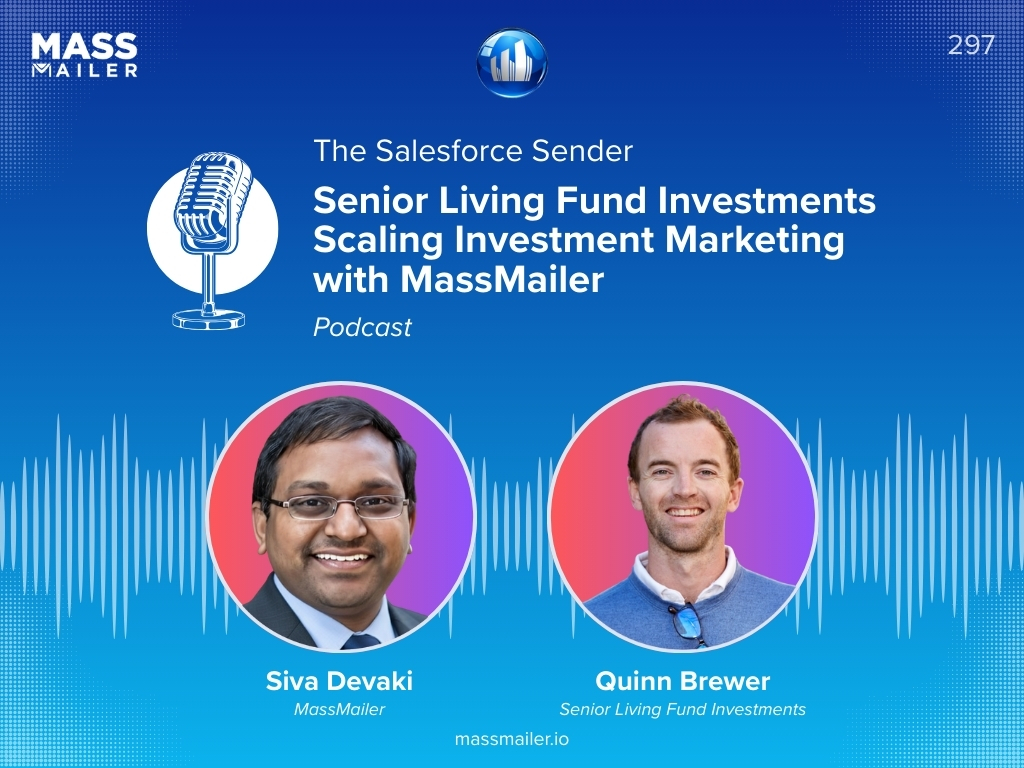 MASS MAILER

297

The Salesforce Sender

Senior Living Fund Investments Scaling Investment Marketing with MassMailer

Podcast

Siva Devaki
MassMailer

Quinn Brewer
Senior Living Fund Investments

massmailer.io